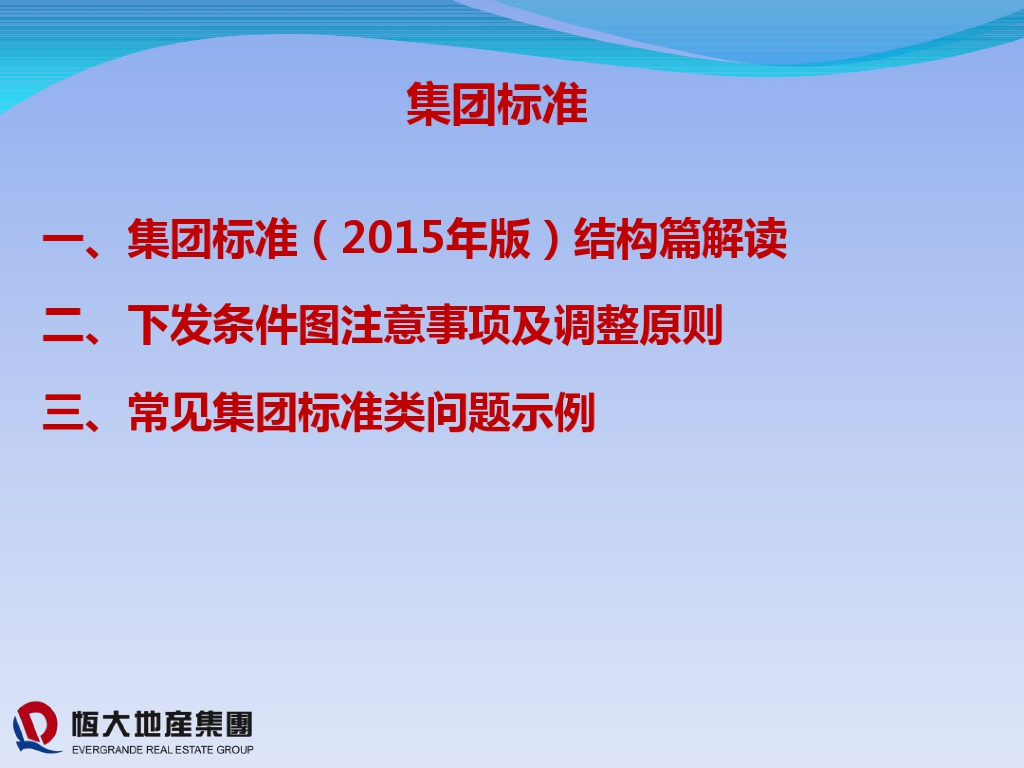 集团标准

一、集团标准（2015年版）结构篇解读

二、下发条件图注意事项及调整原则

三、常见集团标准类问题示例

恒大地産集團
EVERGRANDE REAL ESTATE GROUP